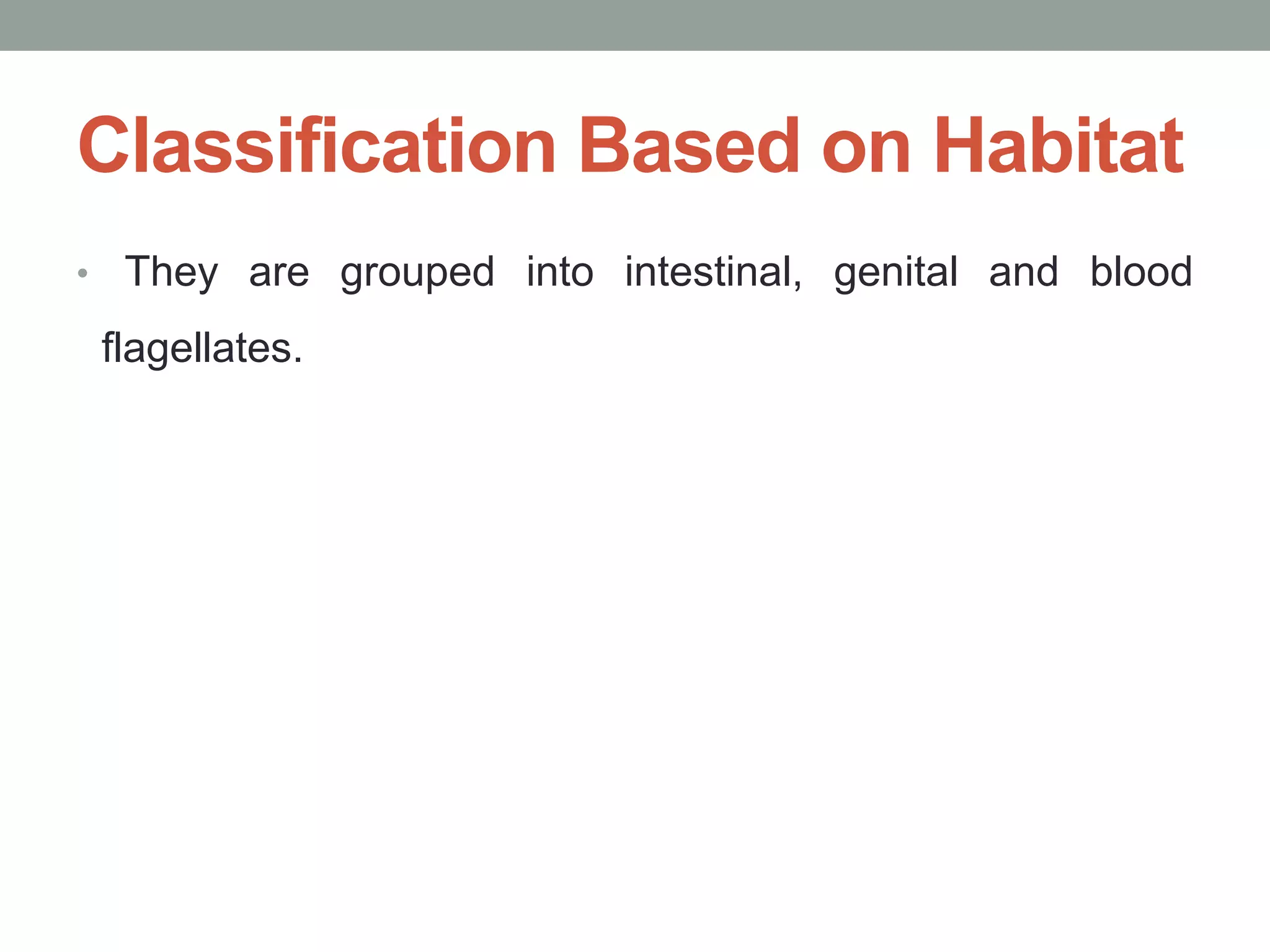 Classification Based on Habitat

• They are grouped into intestinal, genital and blood flagellates.